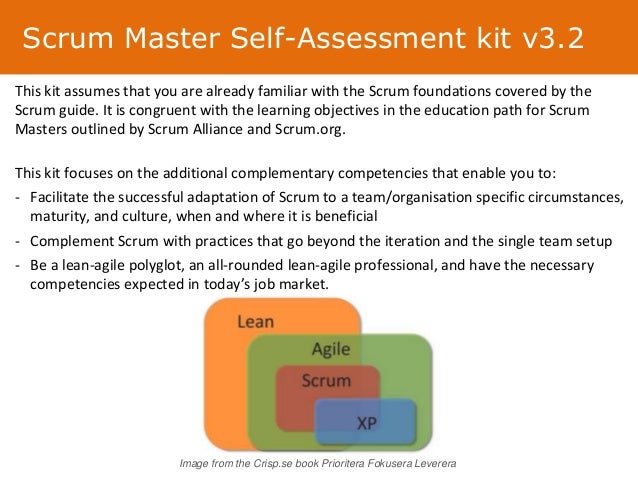 Scrum Master Self-Assessment kit v3.2

This kit assumes that you are already familiar with the Scrum foundations covered by the Scrum guide. It is congruent with the learning objectives in the education path for Scrum Masters outlined by Scrum Alliance and Scrum.org.

This kit focuses on the additional complementary competencies that enable you to:
- Facilitate the successful adaptation of Scrum to a team/organisation specific circumstances, maturity, and culture, when and where it is beneficial
- Complement Scrum with practices that go beyond the iteration and the single team setup
- Be a lean-agile polyglot, an all-rounded lean-agile professional, and have the necessary competencies expected in today's job market.

Lean
Agile
Scrum
XP

Image from the Crisp.se book Prioritera Fokusera Leverera